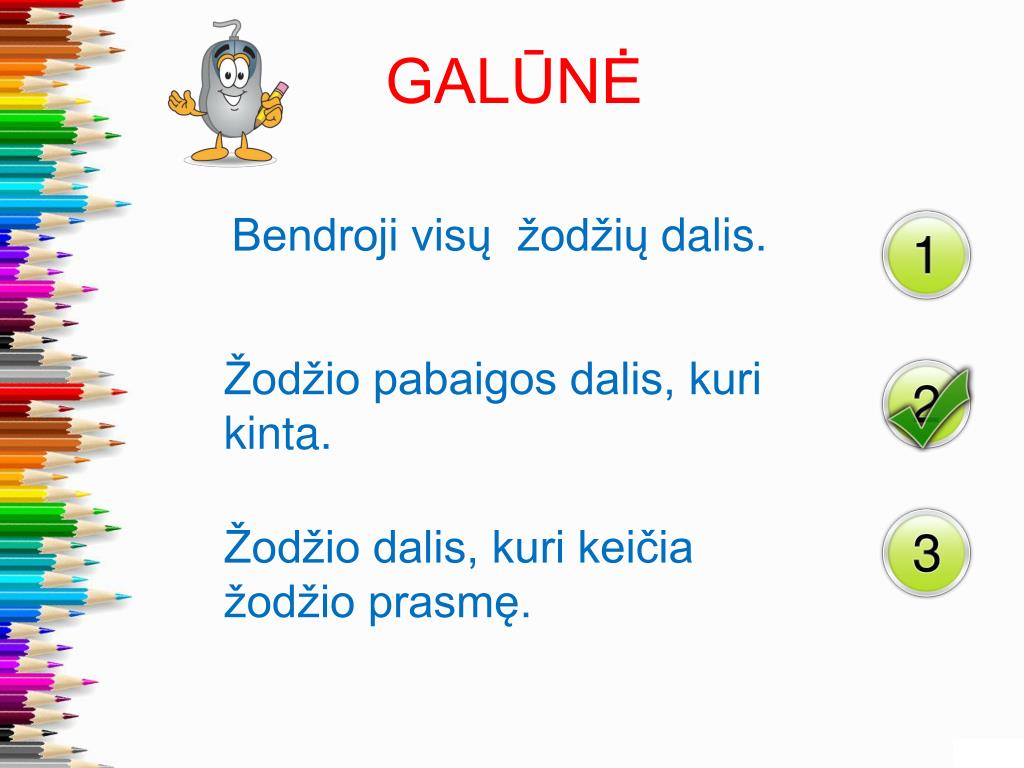 GALŪNĖ

Bendroji visų žodžių dalis.

1

Žodžio pabaigos dalis, kuri kinta.

2

Žodžio dalis, kuri keičia žodžio prasmę.

3